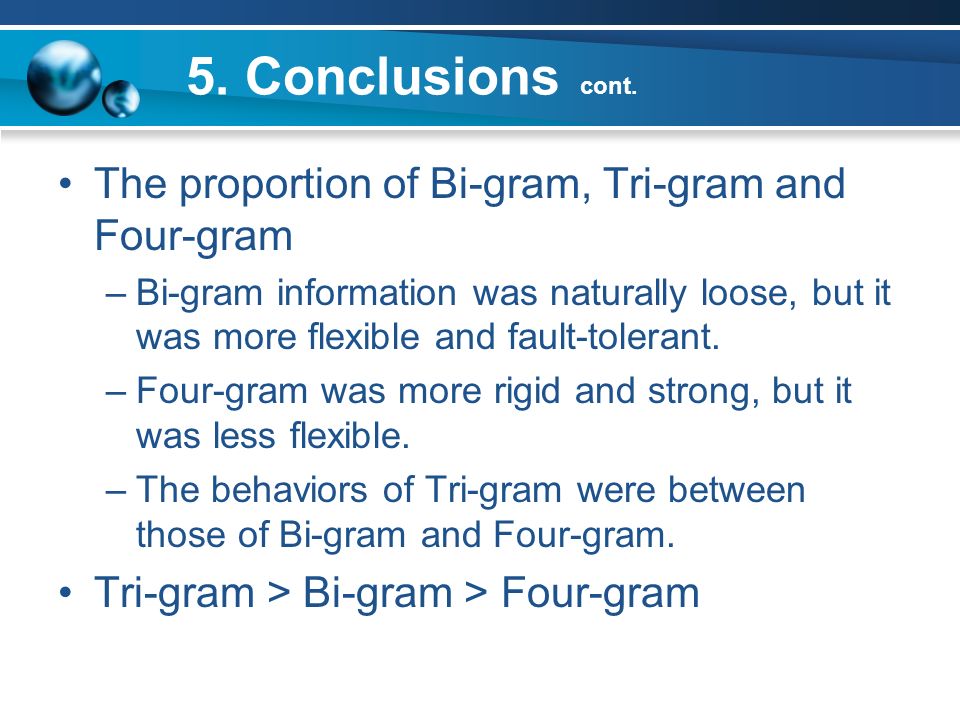 5. Conclusions cont.

• The proportion of Bi-gram, Tri-gram and Four-gram

– Bi-gram information was naturally loose, but it was more flexible and fault-tolerant.

– Four-gram was more rigid and strong, but it was less flexible.

– The behaviors of Tri-gram were between those of Bi-gram and Four-gram.

• Tri-gram > Bi-gram > Four-gram